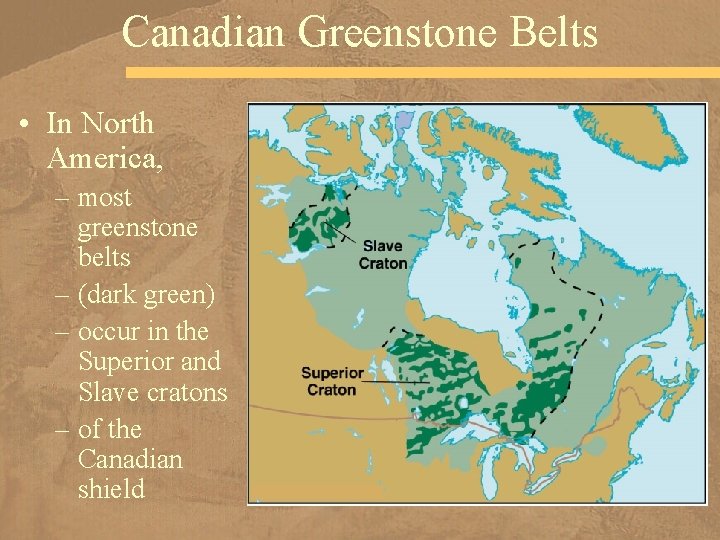 Canadian Greenstone Belts

• In North America,
– most greenstone belts
– (dark green)
– occur in the Superior and Slave cratons
– of the Canadian shield

Slave Craton

Superior Craton